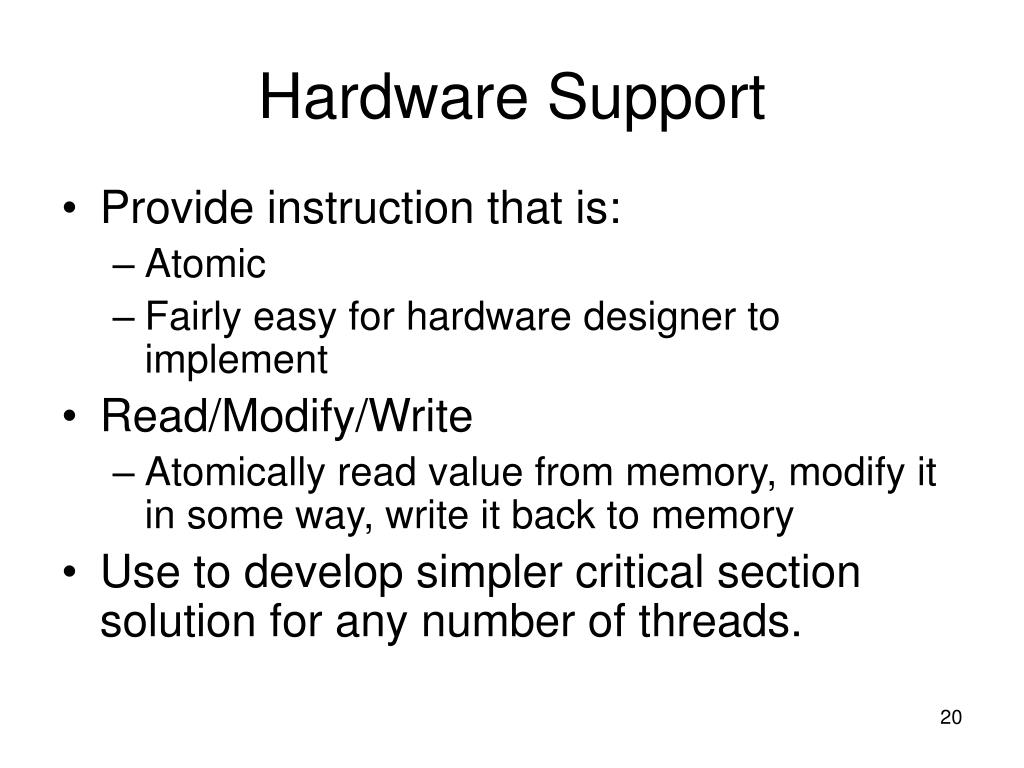 Hardware Support

• Provide instruction that is:
– Atomic
– Fairly easy for hardware designer to implement
• Read/Modify/Write
– Atomically read value from memory, modify it in some way, write it back to memory
• Use to develop simpler critical section solution for any number of threads.

20